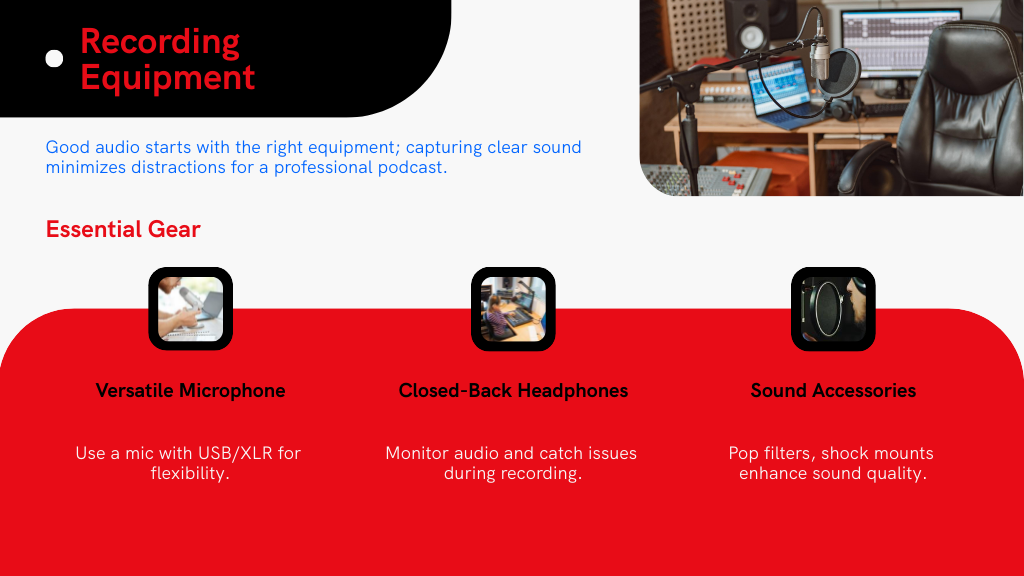 Recording Equipment

Good audio starts with the right equipment; capturing clear sound minimizes distractions for a professional podcast.

Essential Gear

Versatile Microphone

Use a mic with USB/XLR for flexibility.

Closed-Back Headphones

Monitor audio and catch issues during recording.

Sound Accessories

Pop filters, shock mounts enhance sound quality.